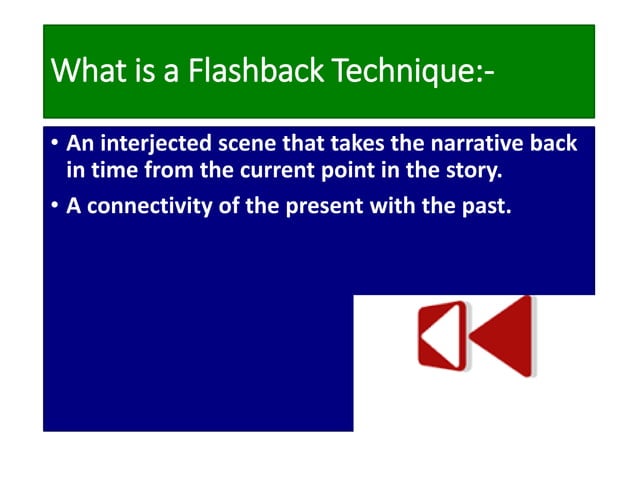 What is a Flashback Technique:-

• An interjected scene that takes the narrative back in time from the current point in the story.
• A connectivity of the present with the past.